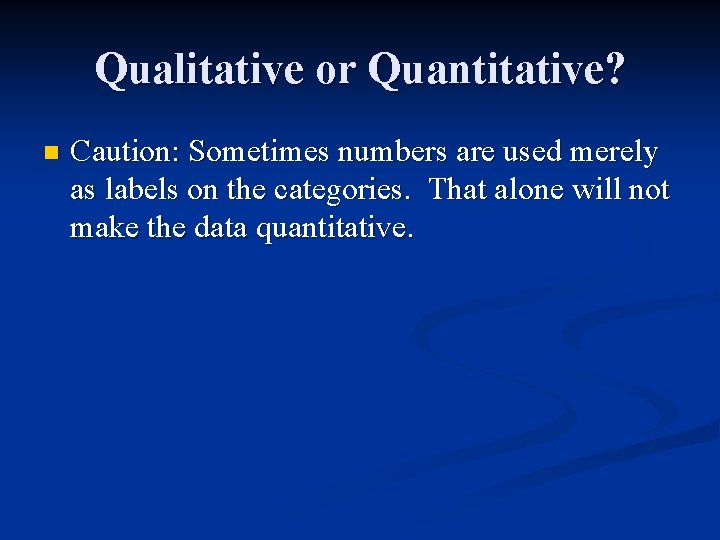 Qualitative or Quantitative?

Caution: Sometimes numbers are used merely as labels on the categories. That alone will not make the data quantitative.